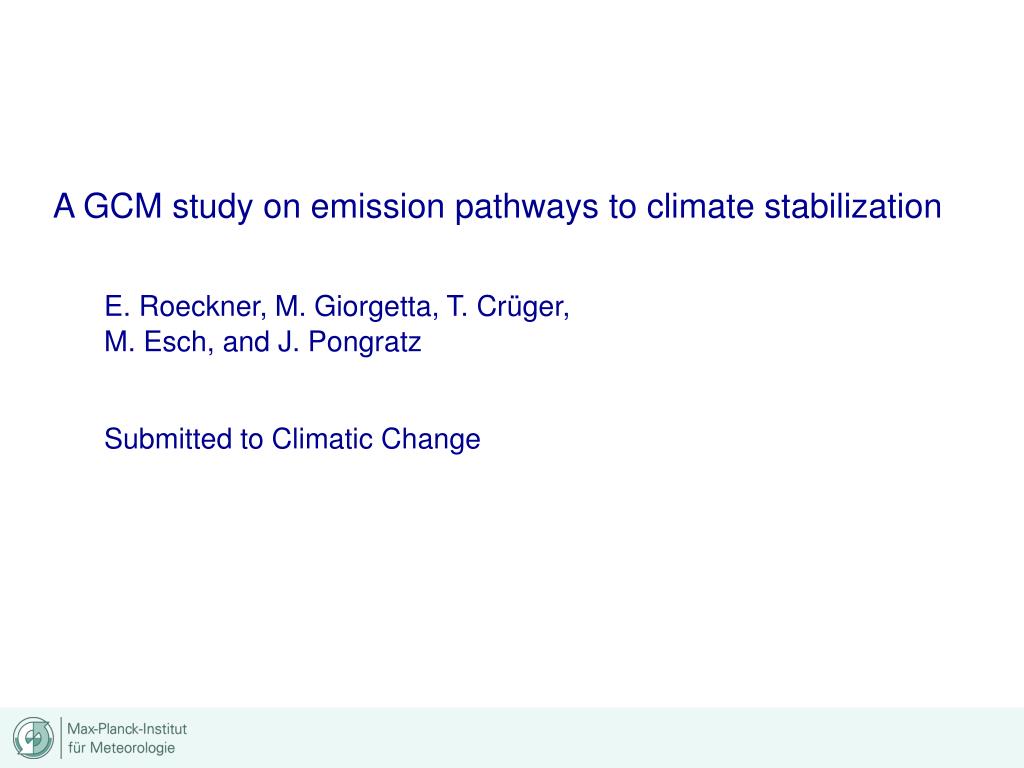 A GCM study on emission pathways to climate stabilization

E. Roeckner, M. Giorgetta, T. Crüger, M. Esch, and J. Pongratz

Submitted to Climatic Change

Max-Planck-Institut
für Meteorologie